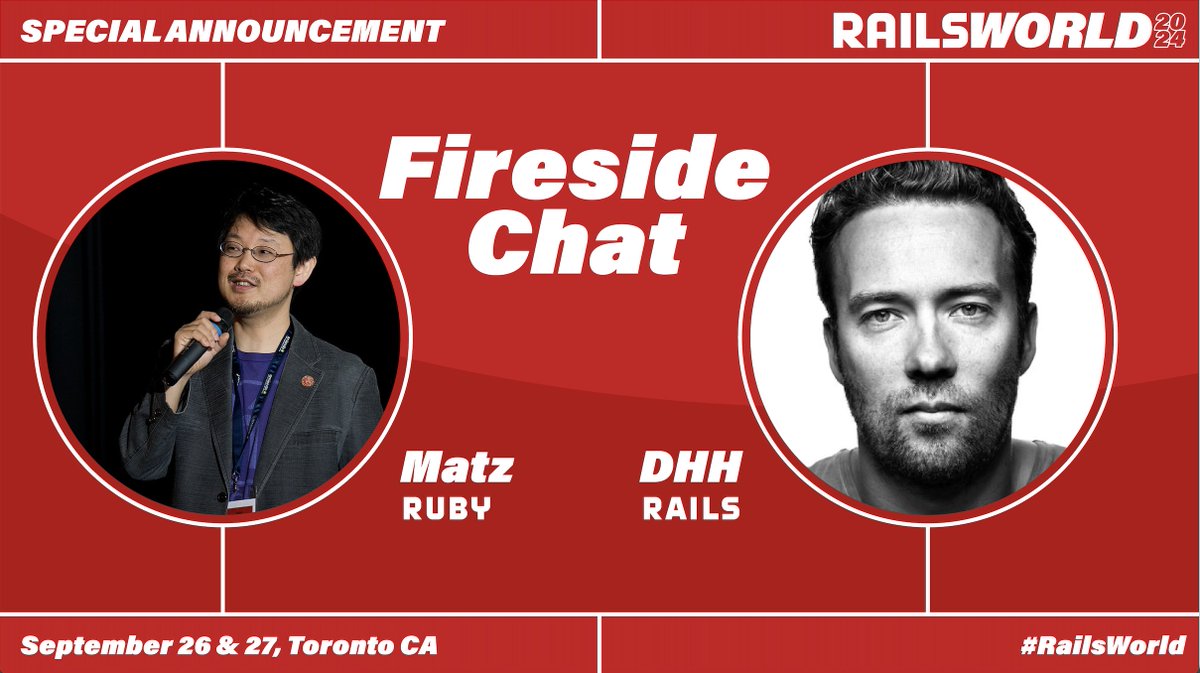 SPECIAL ANNOUNCEMENT

RAILSWORLD 2024

Fireside Chat

Matz
RUBY

DHH
RAILS

September 26 & 27, Toronto CA

#RailsWorld